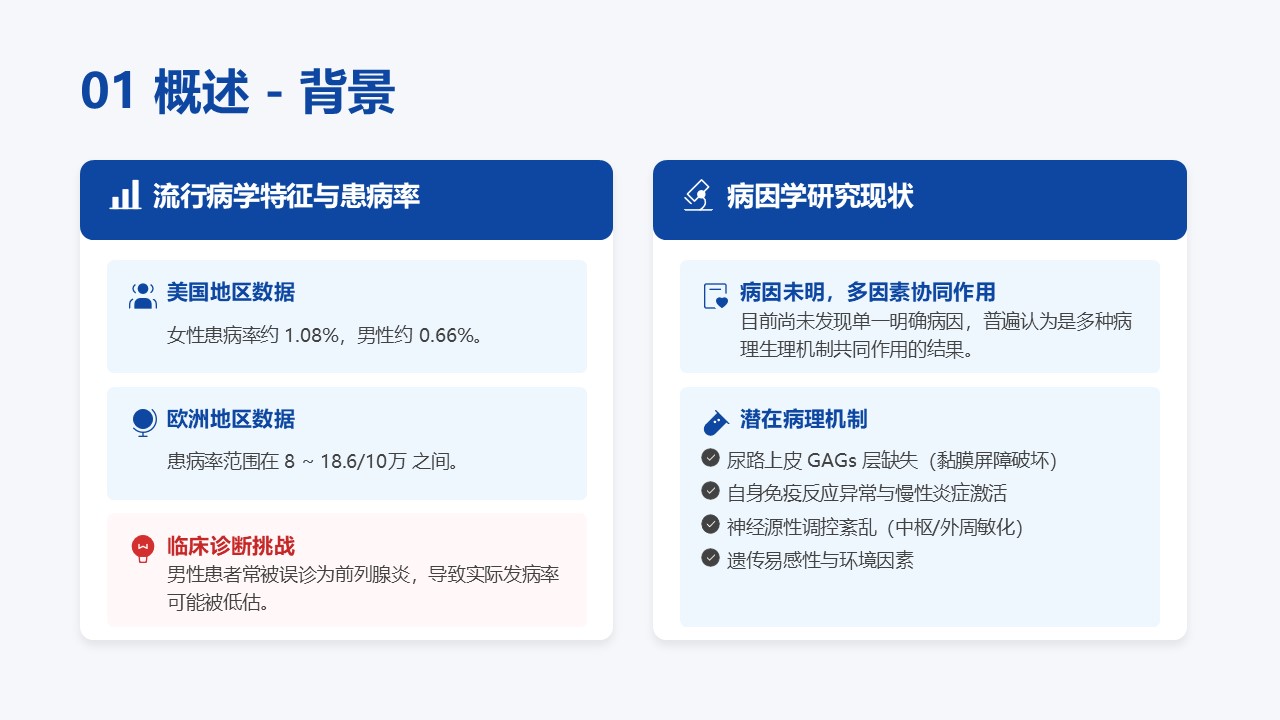 01 概述 - 背景

流行病学特征与患病率

美国地区数据

女性患病率约 1.08%，男性约 0.66%。

欧洲地区数据

患病率范围在 8 ~ 18.6/10万 之间。

临床诊断挑战

男性患者常被误诊为前列腺炎，导致实际发病率可能被低估。

病因学研究现状

病因未明，多因素协同作用

目前尚未发现单一明确病因，普遍认为是多种病理生理机制共同作用的结果。

潜在病理机制

尿路上皮 GAGs 层缺失（黏膜屏障破坏）

自身免疫反应异常与慢性炎症激活

神经源性调控紊乱（中枢/外周敏化）

遗传易感性与环境因素